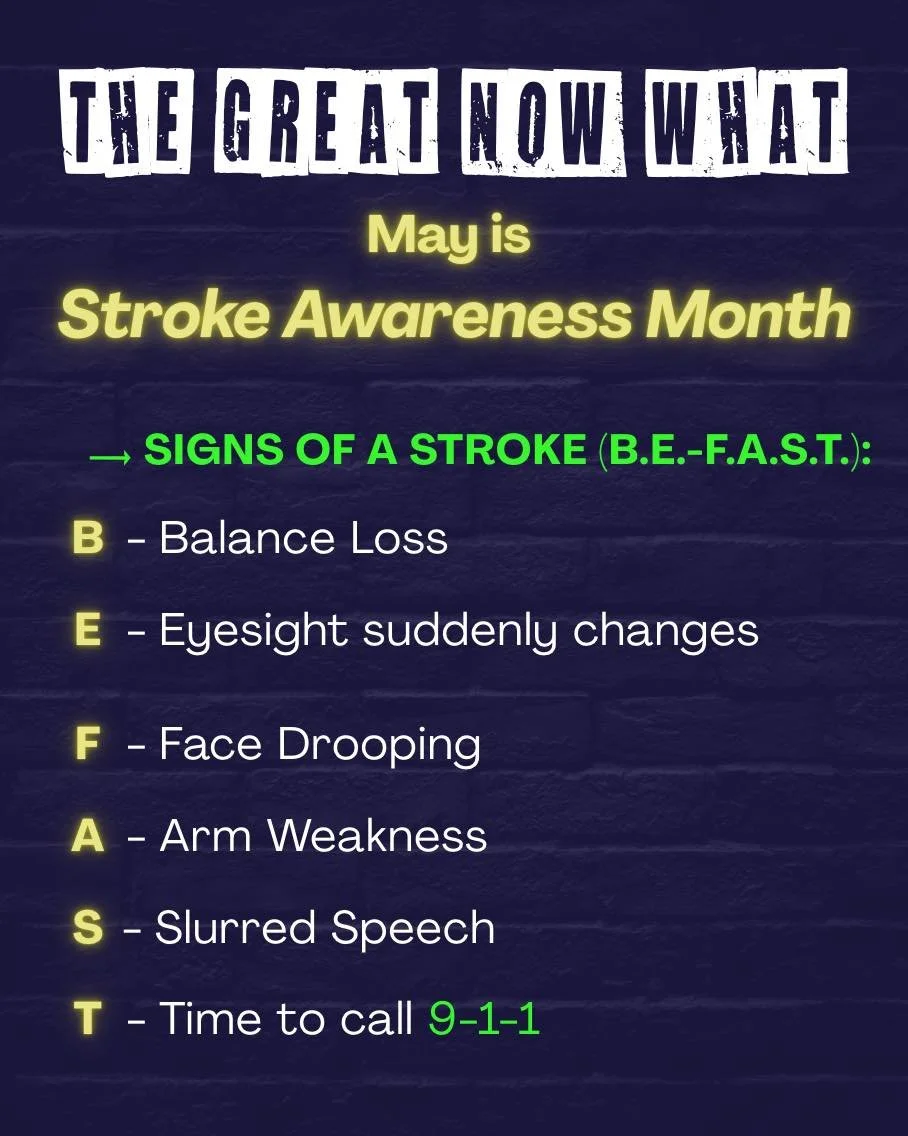 THE GREAT NOW WHAT

May is
Stroke Awareness Month

→ SIGNS OF A STROKE (B.E.-F.A.S.T.):

B - Balance Loss

E - Eyesight suddenly changes

F - Face Drooping

A - Arm Weakness

S - Slurred Speech

T - Time to call 9-1-1